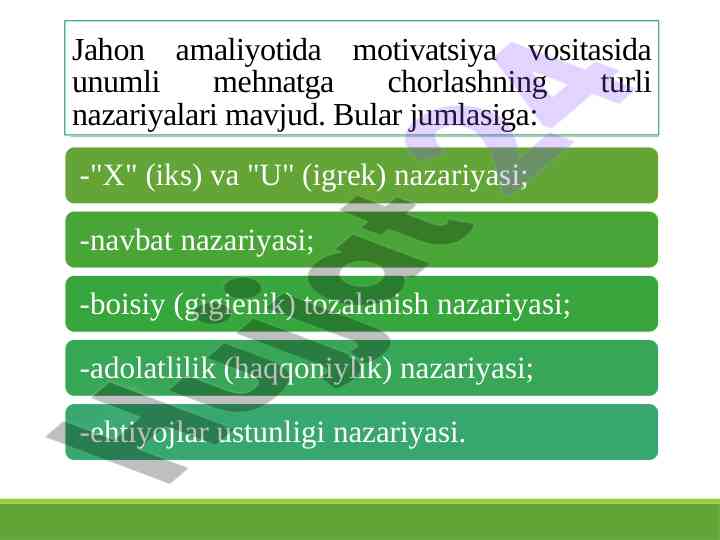 Jahon amaliyotida motivatsiya vositasida unumli mehnatga chorlashning turli nazariyalari mavjud. Bular jumlasiga:

-"X" (iks) va "U" (igrek) nazariyasi;

-navbat nazariyasi;

-boisiy (gigienik) tozalanish nazariyasi;

-adolatlilik (haqqoniylik) nazariyasi;

-ehtiyojlar ustunligi nazariyasi.

Hujjat 24